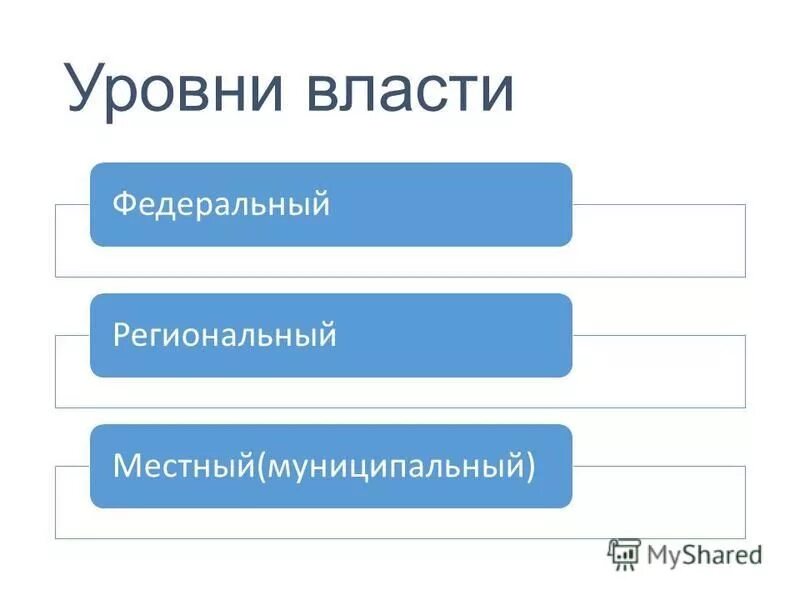 Уровни власти

Федеральный

Региональный

Местный(муниципальный)

MyShared